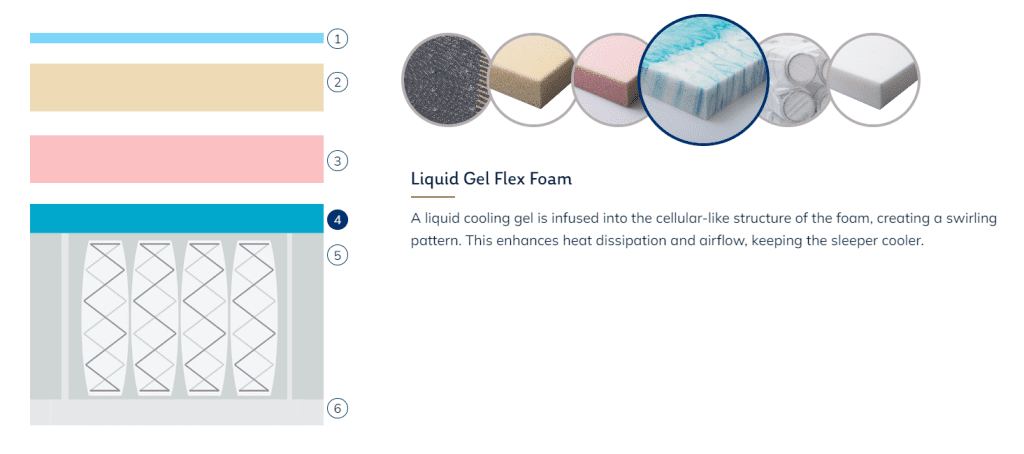 1
2
3
4
5
6

Liquid Gel Flex Foam

A liquid cooling gel is infused into the cellular-like structure of the foam, creating a swirling pattern. This enhances heat dissipation and airflow, keeping the sleeper cooler.